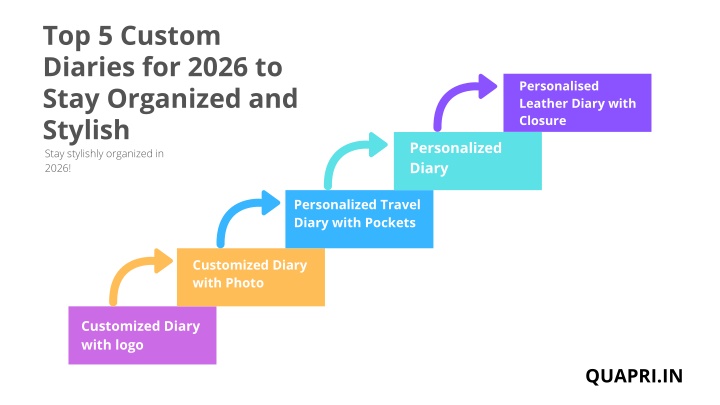 Top 5 Custom Diaries for 2026 to Stay Organized and Stylish

Stay stylishly organized in 2026!

Customized Diary with logo

Customized Diary with Photo

Personalized Travel Diary with Pockets

Personalized Diary

Personalised Leather Diary with Closure

QUAPRI.IN